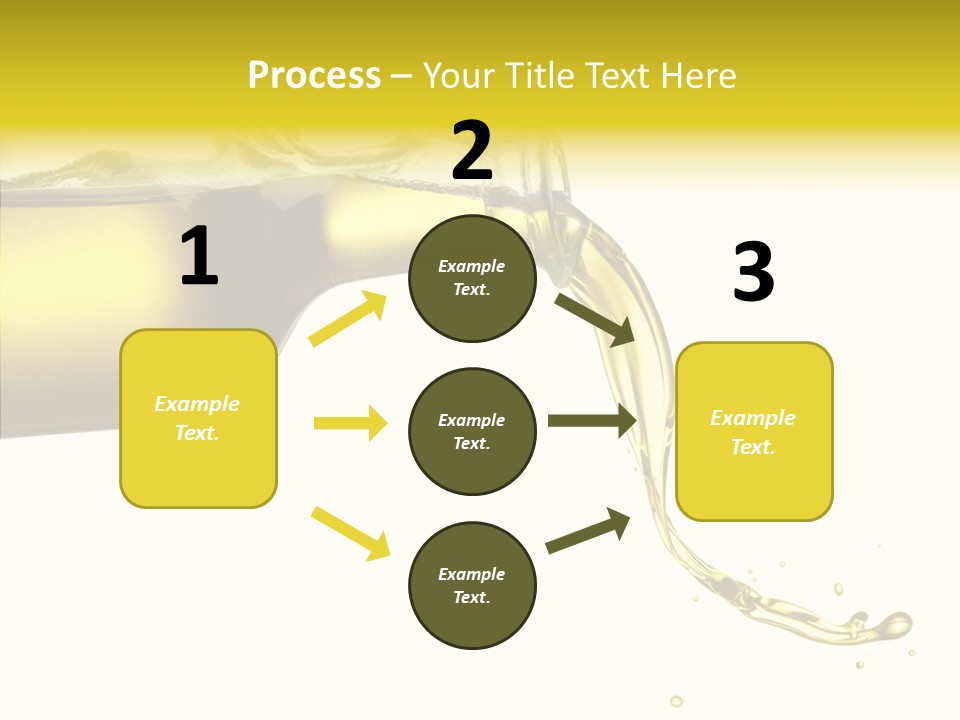 Process – Your Title Text Here

1

Example Text.

2

Example Text.

Example Text.

Example Text.

3

Example Text.